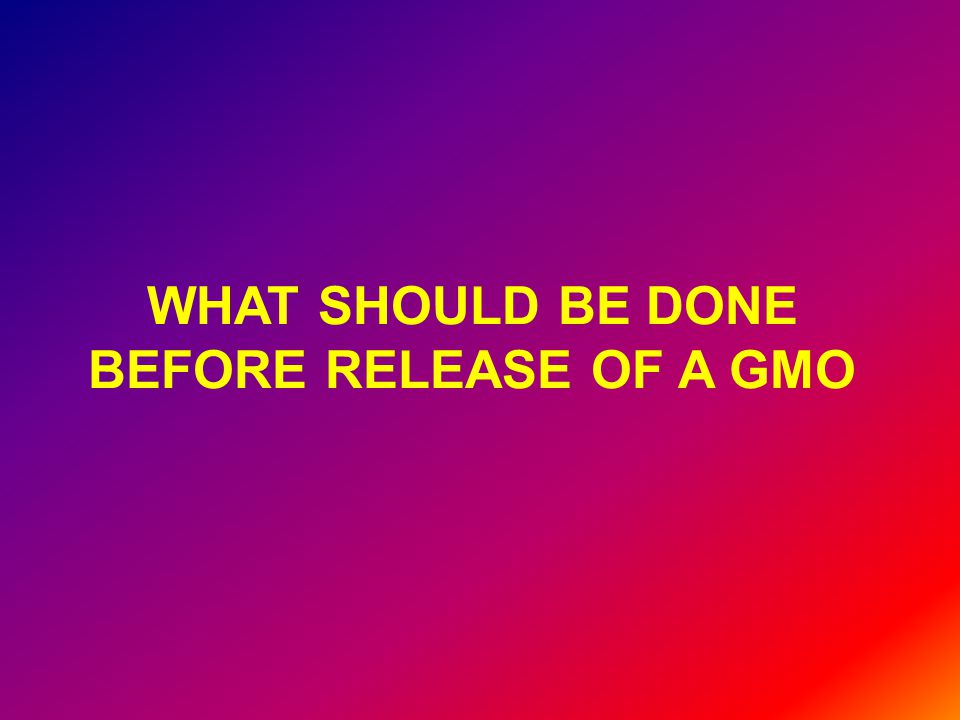 WHAT SHOULD BE DONE BEFORE RELEASE OF A GMO